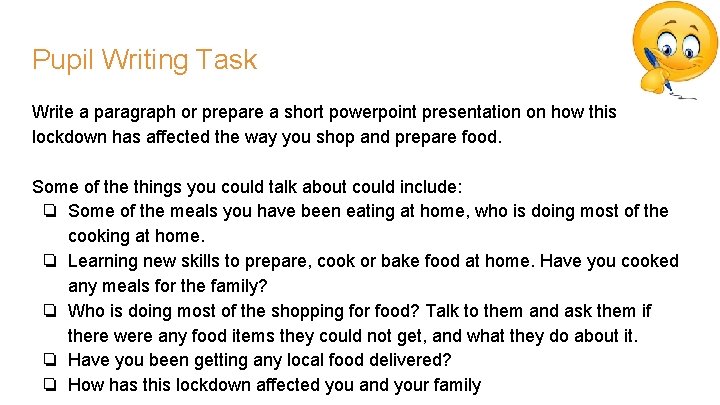 Pupil Writing Task

Write a paragraph or prepare a short powerpoint presentation on how this lockdown has affected the way you shop and prepare food.

Some of the things you could talk about could include:
❏ Some of the meals you have been eating at home, who is doing most of the cooking at home.
❏ Learning new skills to prepare, cook or bake food at home. Have you cooked any meals for the family?
❏ Who is doing most of the shopping for food? Talk to them and ask them if there were any food items they could not get, and what they do about it.
❏ Have you been getting any local food delivered?
❏ How has this lockdown affected you and your family